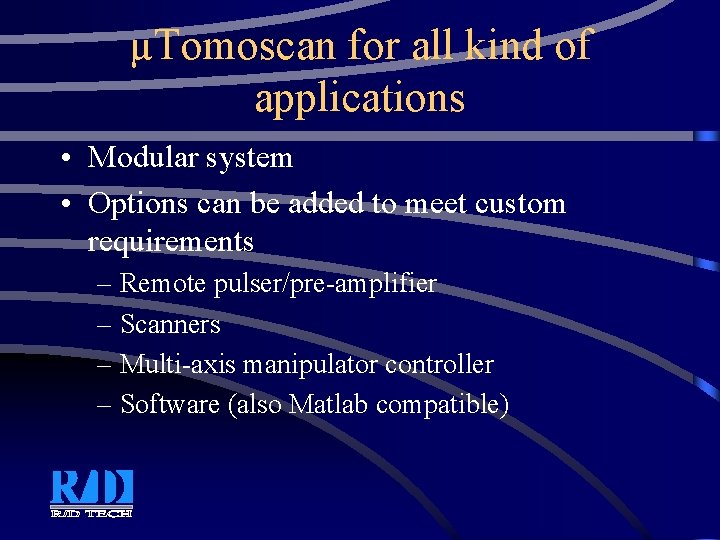 µTomoscan for all kind of applications

• Modular system
• Options can be added to meet custom requirements
– Remote pulser/pre-amplifier
– Scanners
– Multi-axis manipulator controller
– Software (also Matlab compatible)

R/D
R/D TECH